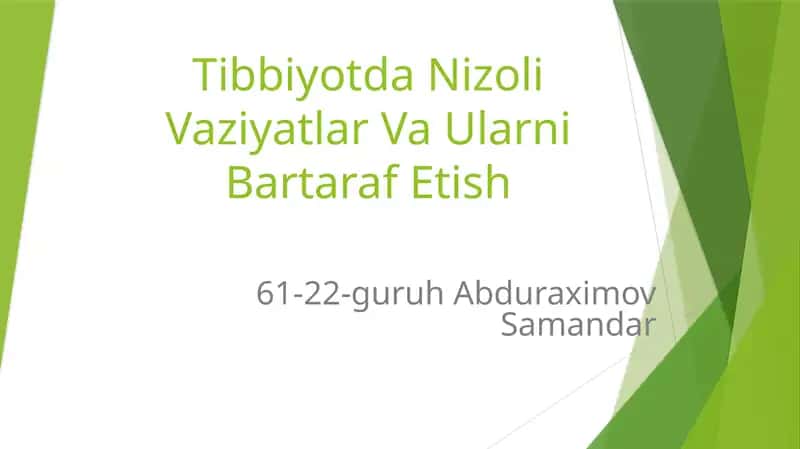 Tibbiyotda Nizoli Vaziyatlar Va Ularni Bartaraf Etish

61-22-guruh Abduraximov Samandar